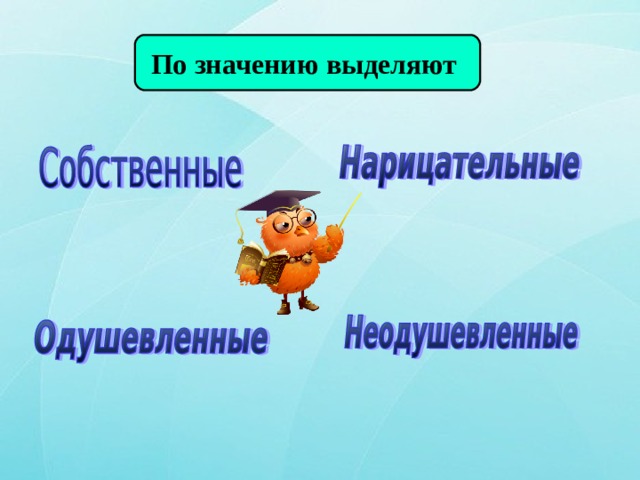 По значению выделяют

Собственные

Нарицательные

Одушевленные

Неодушевленные